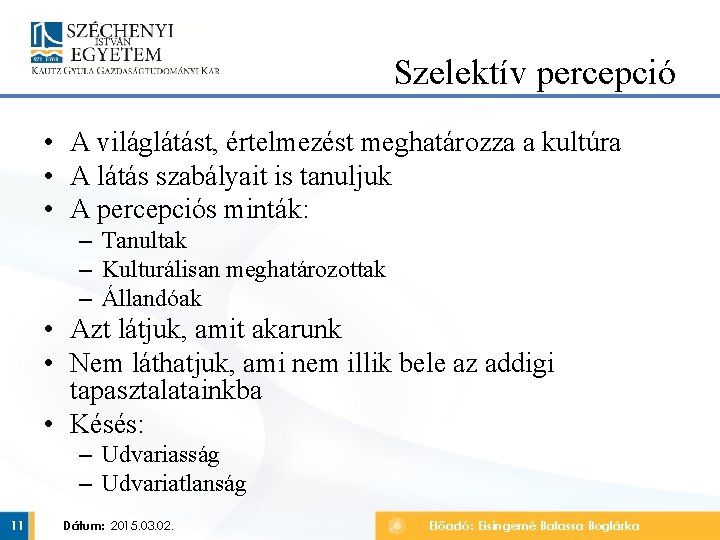 SZÉCHENYI ISTVÁN EGYETEM
KAUTZ GYULA GAZDASÁGTUDOMÁNYI KAR

Szelektív percepció

• A világlátást, értelmezést meghatározza a kultúra
• A látás szabályait is tanuljuk
• A percepciós minták:
– Tanultak
– Kulturálisan meghatározottak
– Állandóak
• Azt látjuk, amit akarunk
• Nem láthatjuk, ami nem illik bele az addigi tapasztalatainkba
• Késés:
– Udvariasság
– Udvariatlanság

11

Dátum: 2015.03.02.

Előadó: Eisingerné Balassa Boglárka